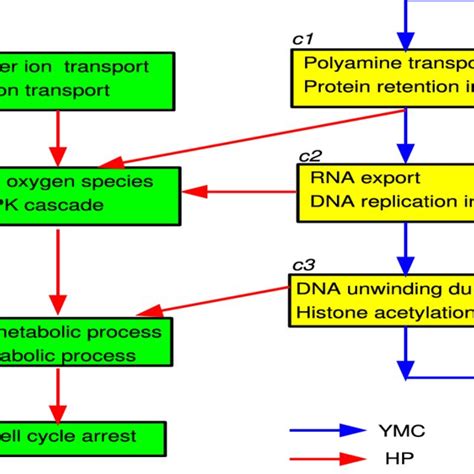 er ion transport
on transport

oxygen species
PK cascade

netabolic process
abolic process

ell cycle arrest

c1
Polyamine transpo
Protein retention i

c2
RNA export
DNA replication i

c3
DNA unwinding du
Histone acetylation

YMC
HP